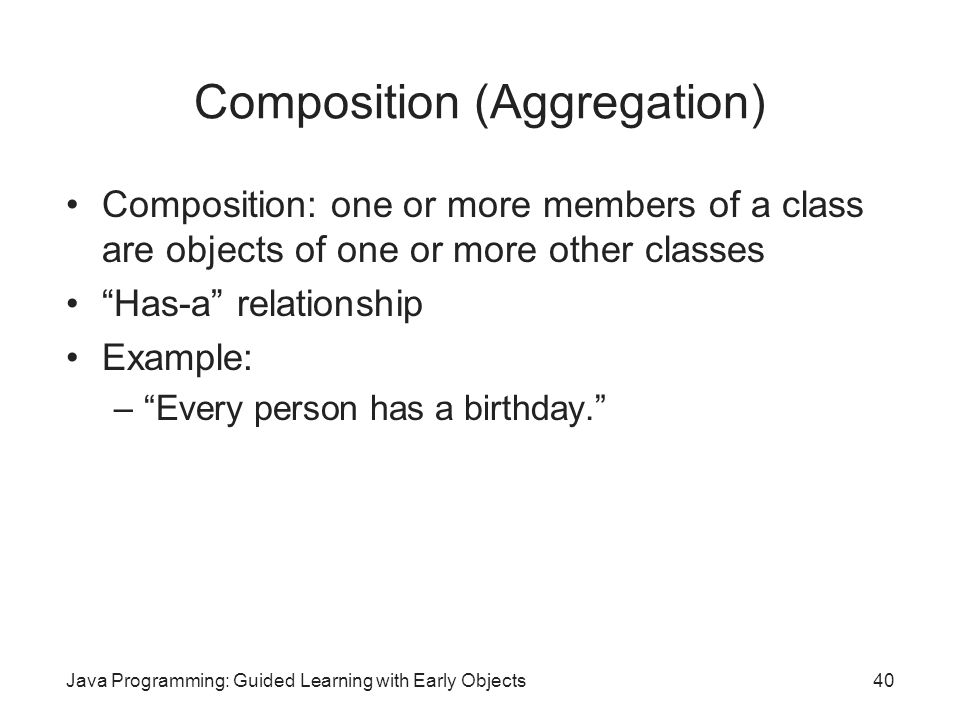 Composition (Aggregation)

• Composition: one or more members of a class are objects of one or more other classes

• “Has-a” relationship

• Example:

– “Every person has a birthday.”

Java Programming: Guided Learning with Early Objects

40